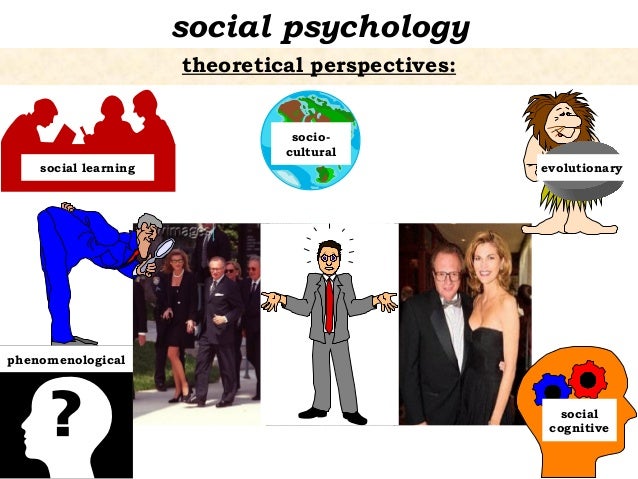 social psychology

theoretical perspectives:

social learning

socio-cultural

evolutionary

phenomenological

?

social cognitive